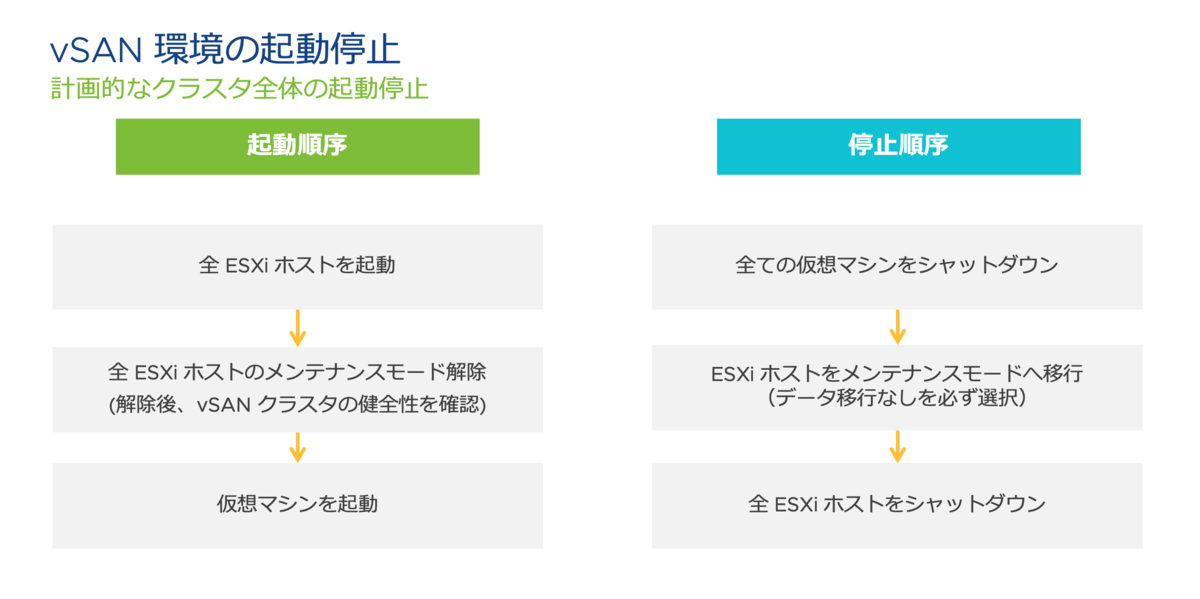 vSAN 環境の起動停止
計画的なクラスタ全体の起動停止

起動順序

全 ESXi ホストを起動

全 ESXi ホストのメンテナンスモード解除
(解除後、vSAN クラスタの健全性を確認)

仮想マシンを起動

停止順序

全ての仮想マシンをシャットダウン

ESXi ホストをメンテナンスモードへ移行
（データ移行なしを必ず選択）

全 ESXi ホストをシャットダウン